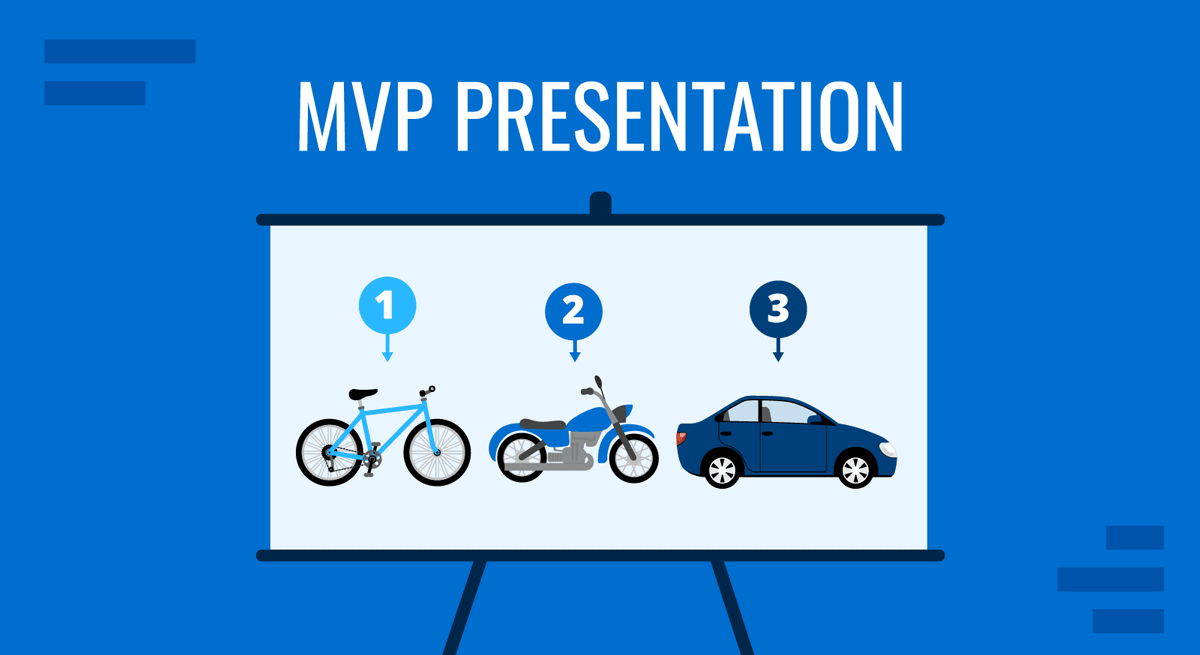 MVP PRESENTATION

1

2

3